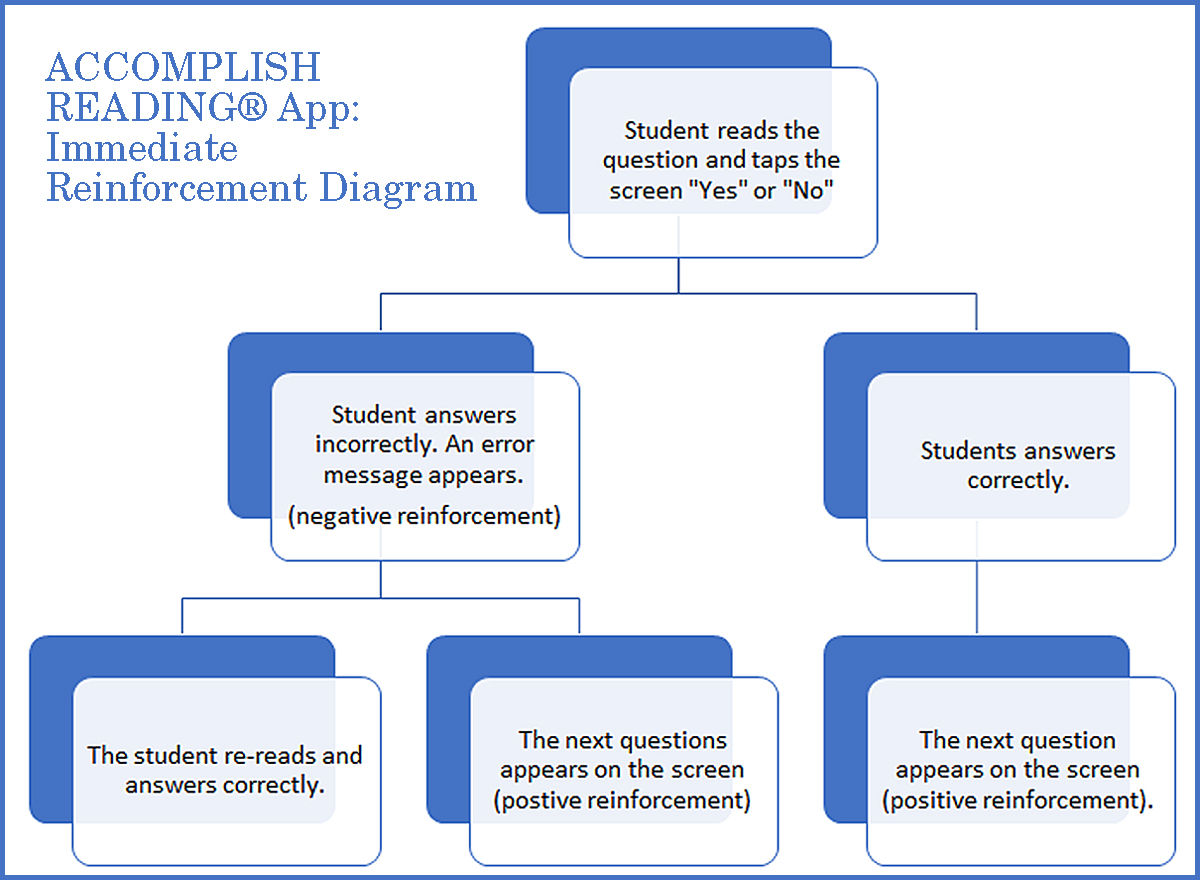 ACCOMPLISH READING® App: Immediate Reinforcement Diagram

Student reads the question and taps the screen "Yes" or "No"

Student answers incorrectly. An error message appears.
(negative reinforcement)

Students answers correctly.

The student re-reads and answers correctly.

The next questions appears on the screen (postive reinforcement)

The next question appears on the screen (positive reinforcement).